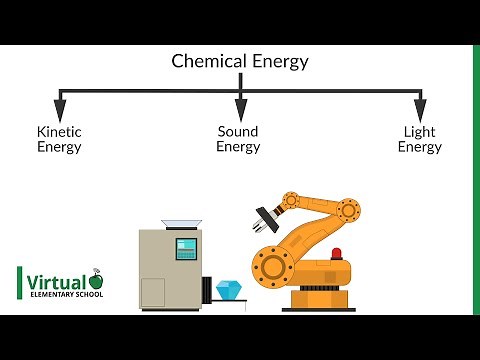 Chemical Energy

Kinetic Energy

Sound Energy

Light Energy

Virtual
ELEMENTARY SCHOOL